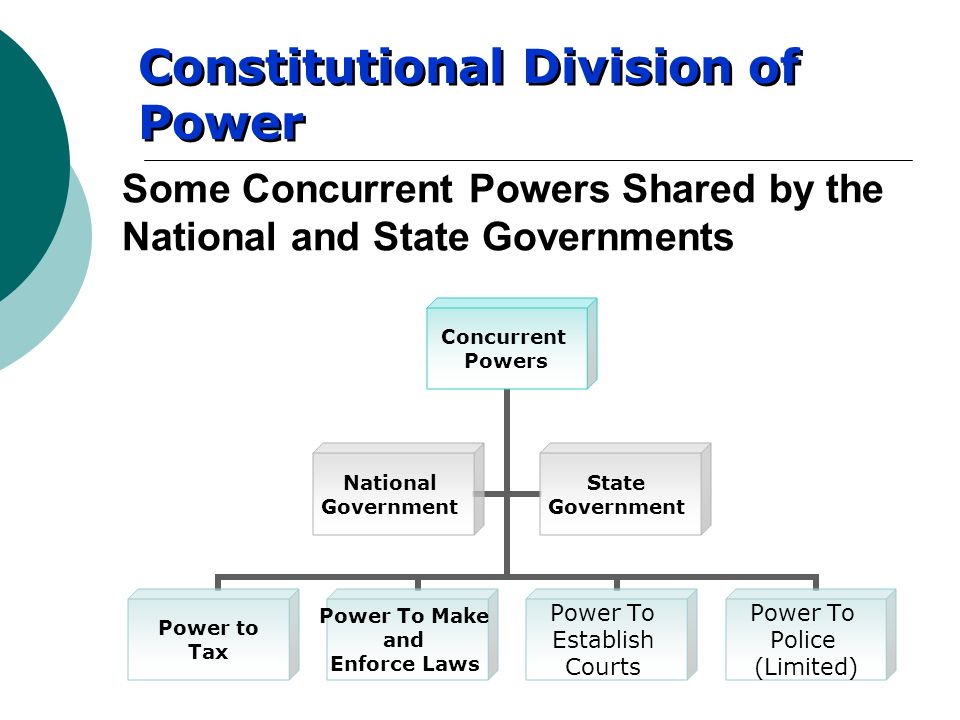 Constitutional Division of Power

Some Concurrent Powers Shared by the National and State Governments

Concurrent Powers

National Government

State Government

Power to Tax

Power To Make and Enforce Laws

Power To Establish Courts

Power To Police (Limited)